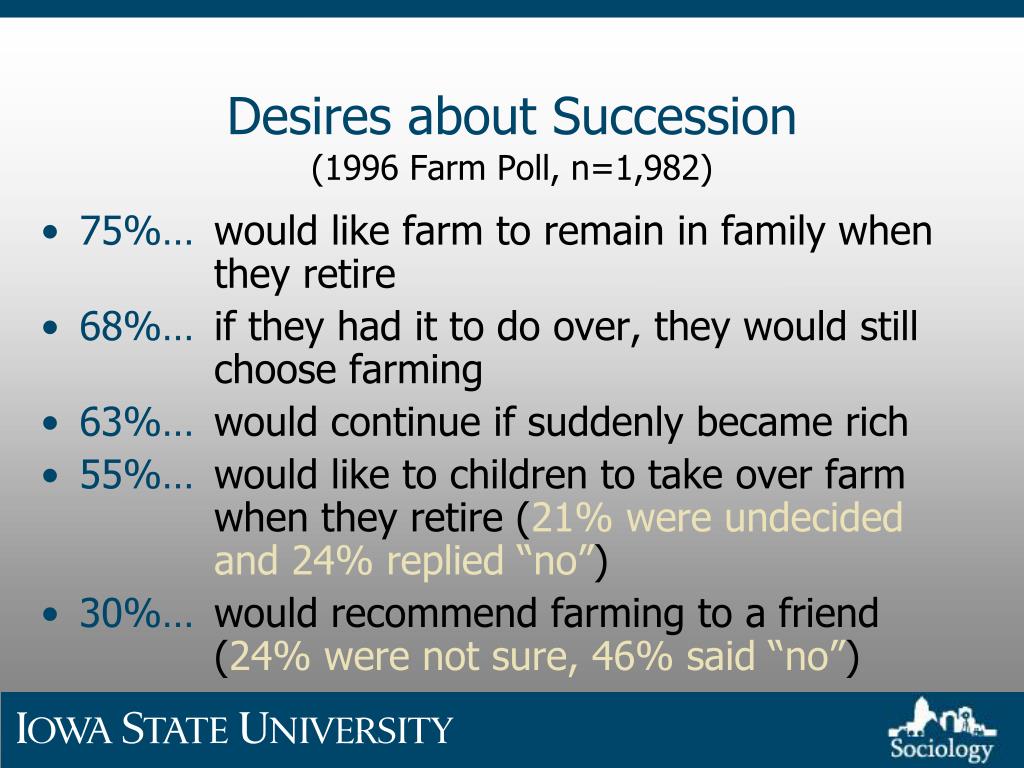 Desires about Succession
(1996 Farm Poll, n=1,982)

• 75%… would like farm to remain in family when they retire
• 68%… if they had it to do over, they would still choose farming
• 63%… would continue if suddenly became rich
• 55%… would like to children to take over farm when they retire (21% were undecided and 24% replied “no”)
• 30%… would recommend farming to a friend (24% were not sure, 46% said “no”)

IOWA STATE UNIVERSITY

Sociology